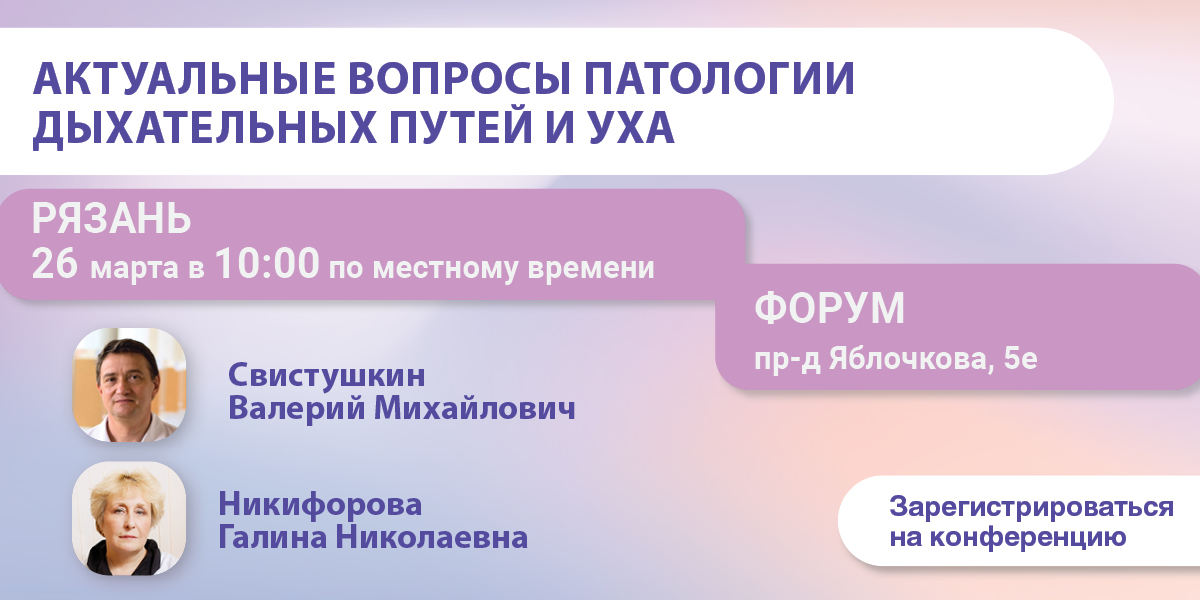 АКТУАЛЬНЫЕ ВОПРОСЫ ПАТОЛОГИИ ДЫХАТЕЛЬНЫХ ПУТЕЙ И УХА

РЯЗАНЬ
26 марта в 10:00 по местному времени

ФОРУМ
пр-д Яблочкова, 5е

Свистушкин
Валерий Михайлович

Никифорова
Галина Николаевна

Зарегистрироваться на конференцию